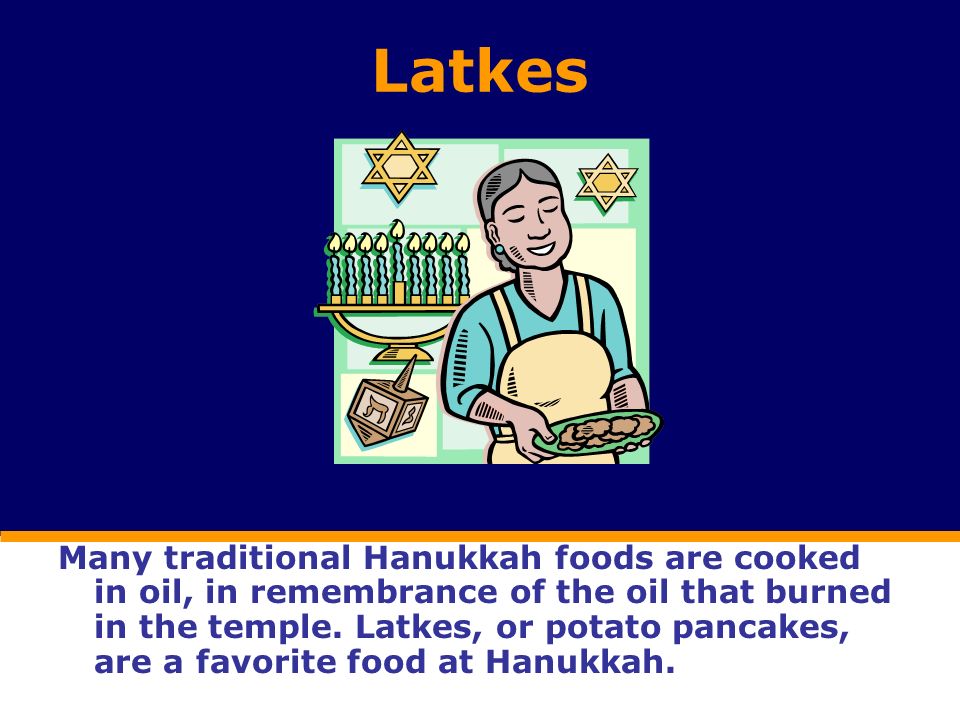 Latkes

Many traditional Hanukkah foods are cooked in oil, in remembrance of the oil that burned in the temple. Latkes, or potato pancakes, are a favorite food at Hanukkah.